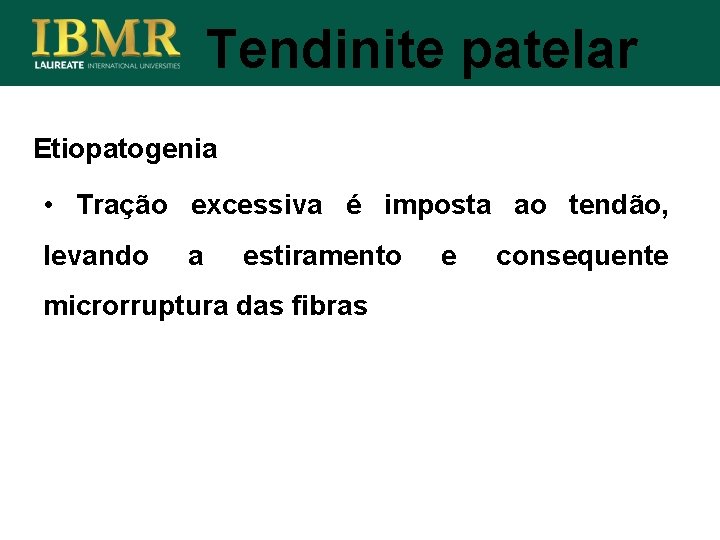 IBMR
LAUREATE INTERNATIONAL UNIVERSITIES

Tendinite patelar

Etiopatogenia

• Tração excessiva é imposta ao tendão, levando a estiramento e consequente microrruptura das fibras